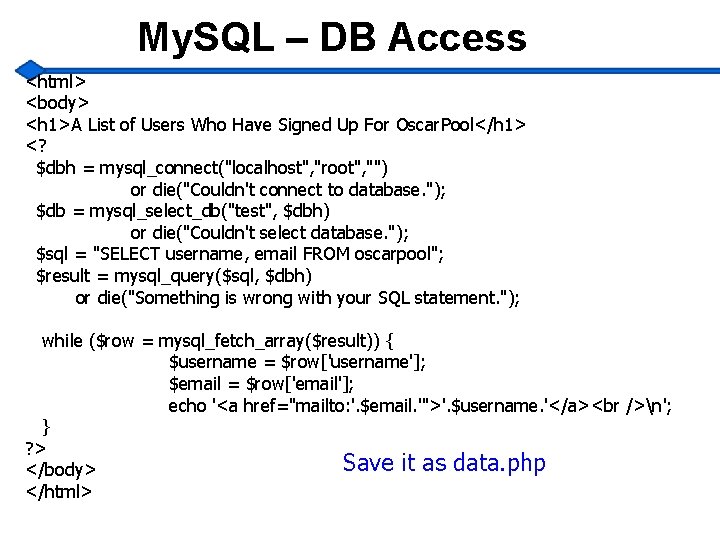 MySQL – DB Access

<html>
<body>
<h1>A List of Users Who Have Signed Up For OscarPool</h1>
<?
$dbh = mysql_connect("localhost","root","")
or die("Couldn't connect to database.");
$db = mysql_select_db("test", $dbh)
or die("Couldn't select database.");
$sql = "SELECT username, email FROM oscarpool";
$result = mysql_query($sql, $dbh)
or die("Something is wrong with your SQL statement.");

while ($row = mysql_fetch_array($result)) {
$username = $row['username'];
$email = $row['email'];
echo '<a href="mailto:'.$email.'">'.$username.'</a><br />\n';
}
?>
</body>
</html>

Save it as data.php